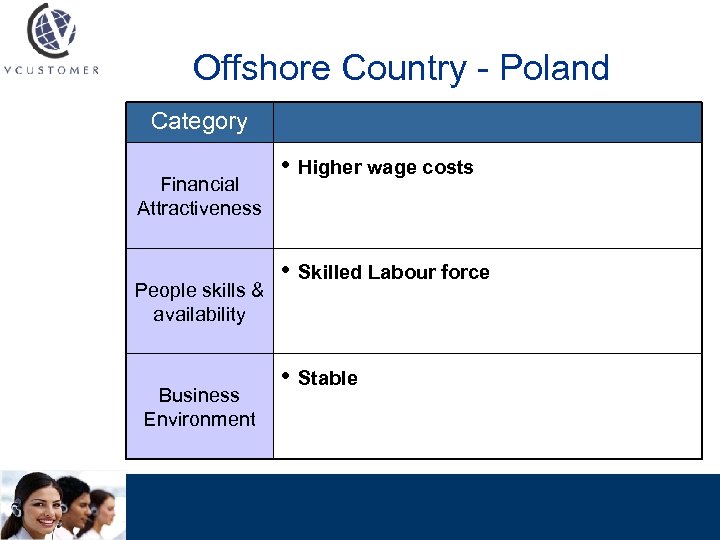 VCUSTOMER

Offshore Country - Poland

| Category | |
|---|---|
| Financial Attractiveness | • Higher wage costs |
| People skills & availability | • Skilled Labour force |
| Business Environment | • Stable |